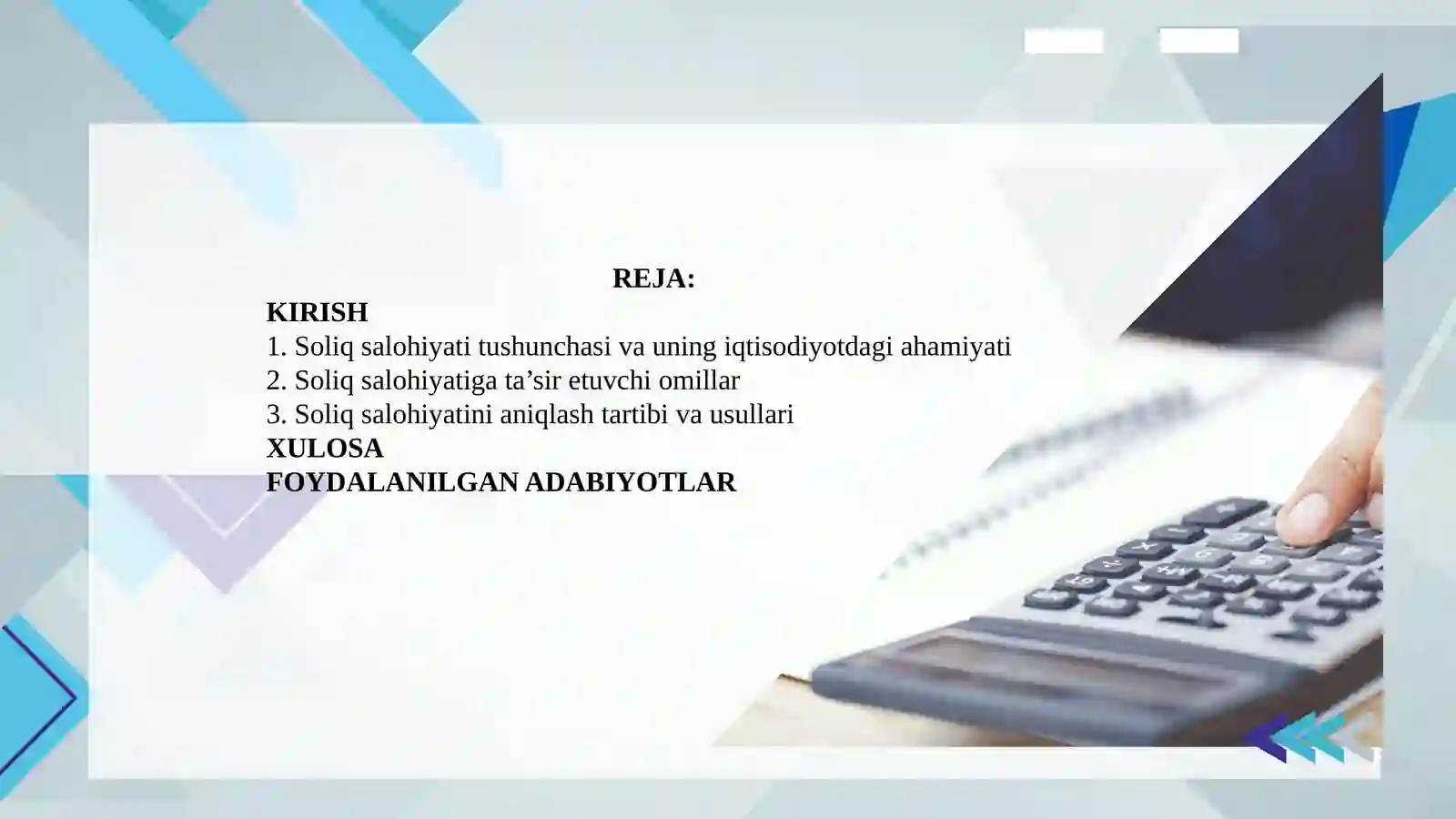 REJA:
KIRISH
1. Soliq salohiyati tushunchasi va uning iqtisodiyotdagi ahamiyati
2. Soliq salohiyatiga ta’sir etuvchi omillar
3. Soliq salohiyatini aniqlash tartibi va usullari
XULOSA
FOYDALANILGAN ADABIYOTLAR